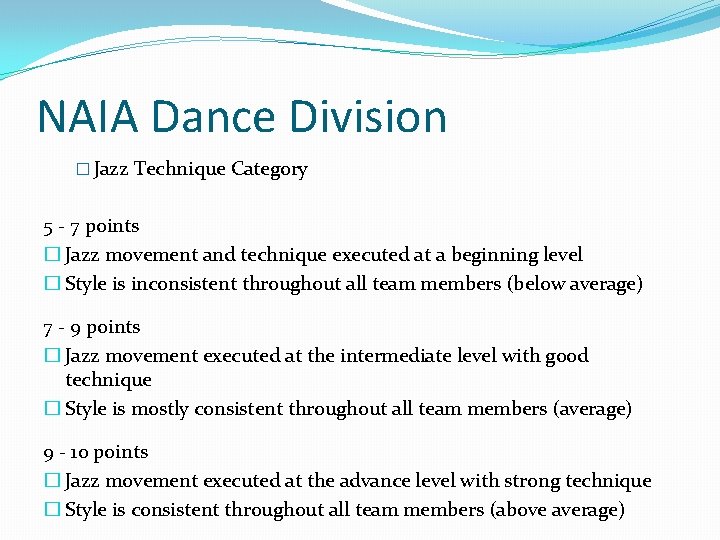 NAIA Dance Division

□ Jazz Technique Category

5 - 7 points
□ Jazz movement and technique executed at a beginning level
□ Style is inconsistent throughout all team members (below average)

7 - 9 points
□ Jazz movement executed at the intermediate level with good technique
□ Style is mostly consistent throughout all team members (average)

9 - 10 points
□ Jazz movement executed at the advance level with strong technique
□ Style is consistent throughout all team members (above average)